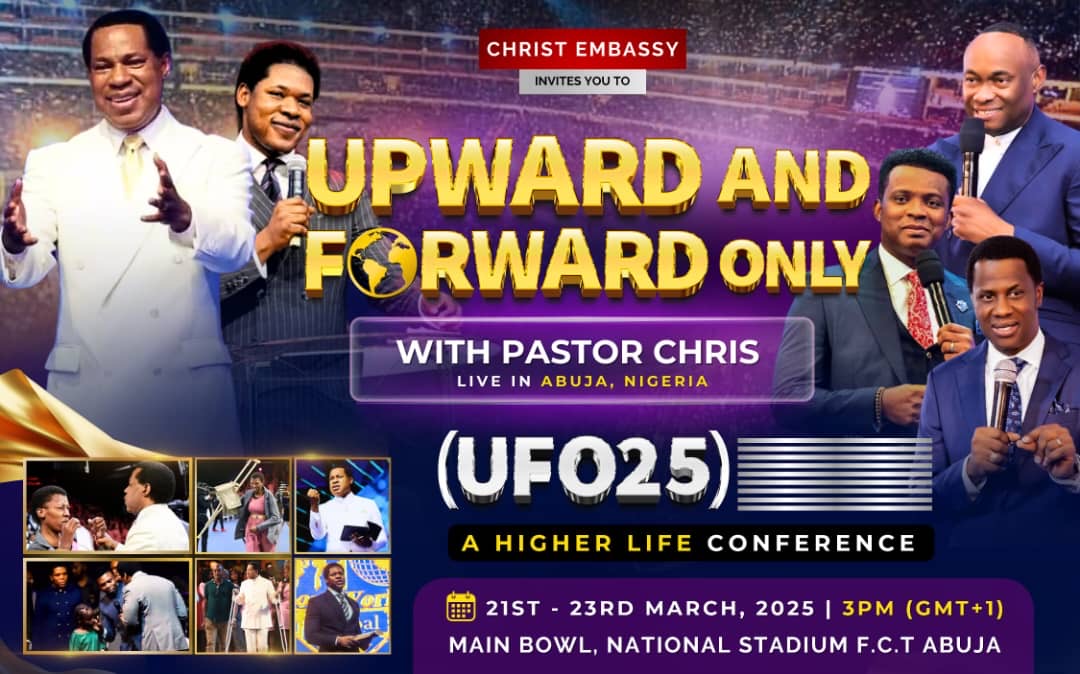 CHRIST EMBASSY
INVITES YOU TO

UPWARD AND FORWARD ONLY

WITH PASTOR CHRIS
LIVE IN ABUJA, NIGERIA

(UFO25)

A HIGHER LIFE CONFERENCE

21ST - 23RD MARCH, 2025 | 3PM (GMT+1)
MAIN BOWL, NATIONAL STADIUM F.C.T ABUJA